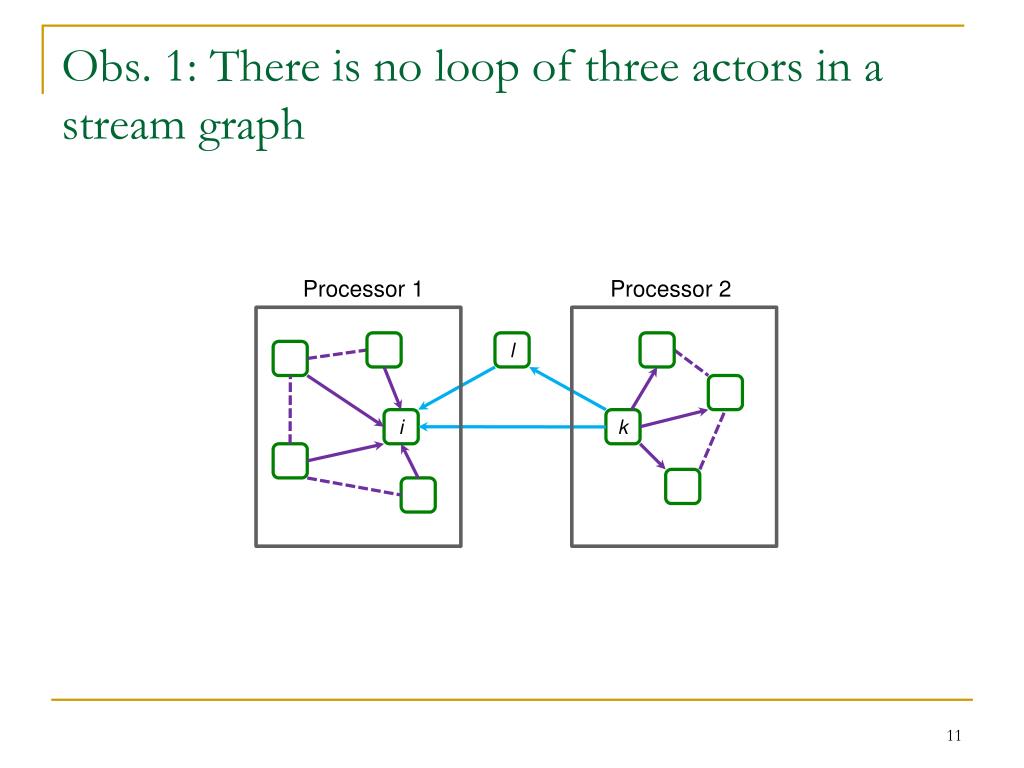 Obs. 1: There is no loop of three actors in a stream graph

Processor 1

Processor 2

l

i

k

11